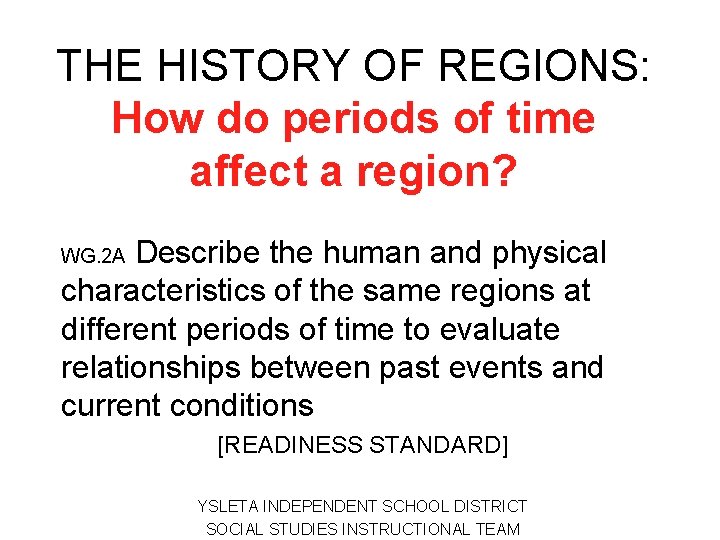 THE HISTORY OF REGIONS:
How do periods of time affect a region?

WG.2A Describe the human and physical characteristics of the same regions at different periods of time to evaluate relationships between past events and current conditions

[READINESS STANDARD]

YSLETA INDEPENDENT SCHOOL DISTRICT
SOCIAL STUDIES INSTRUCTIONAL TEAM